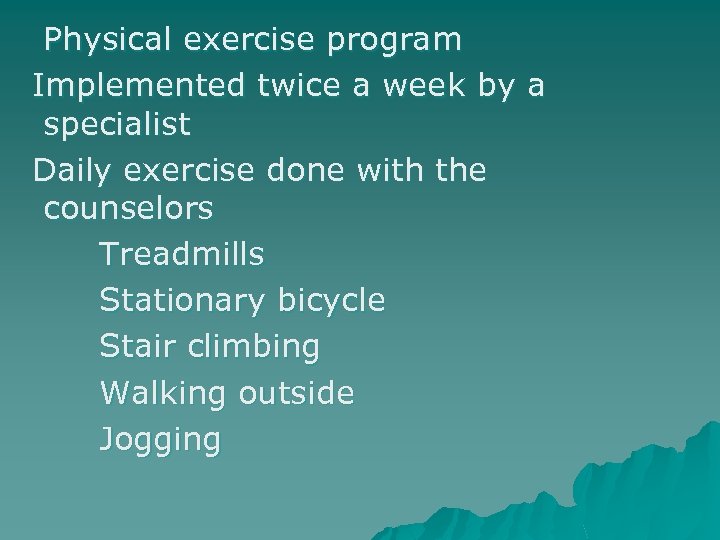 Physical exercise program

Implemented twice a week by a specialist

Daily exercise done with the counselors

Treadmills

Stationary bicycle

Stair climbing

Walking outside

Jogging